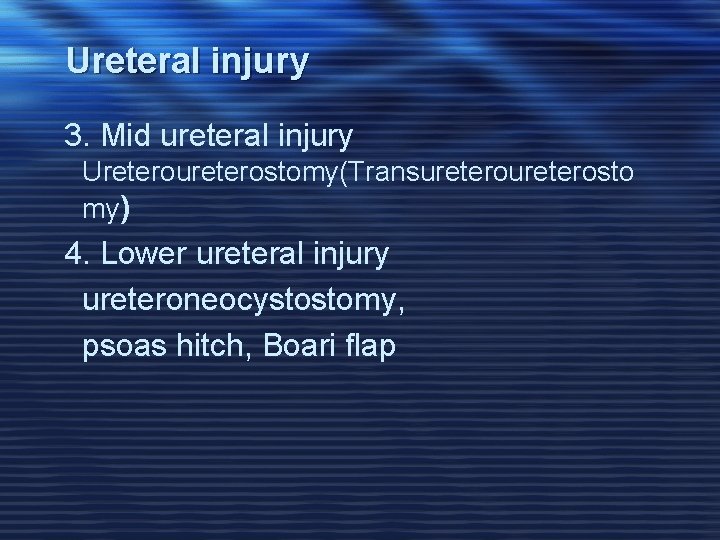 Ureteral injury

3. Mid ureteral injury
Ureteroureterostomy(Transureteroureterostomy)

4. Lower ureteral injury
ureteroneocystostomy,
psoas hitch, Boari flap